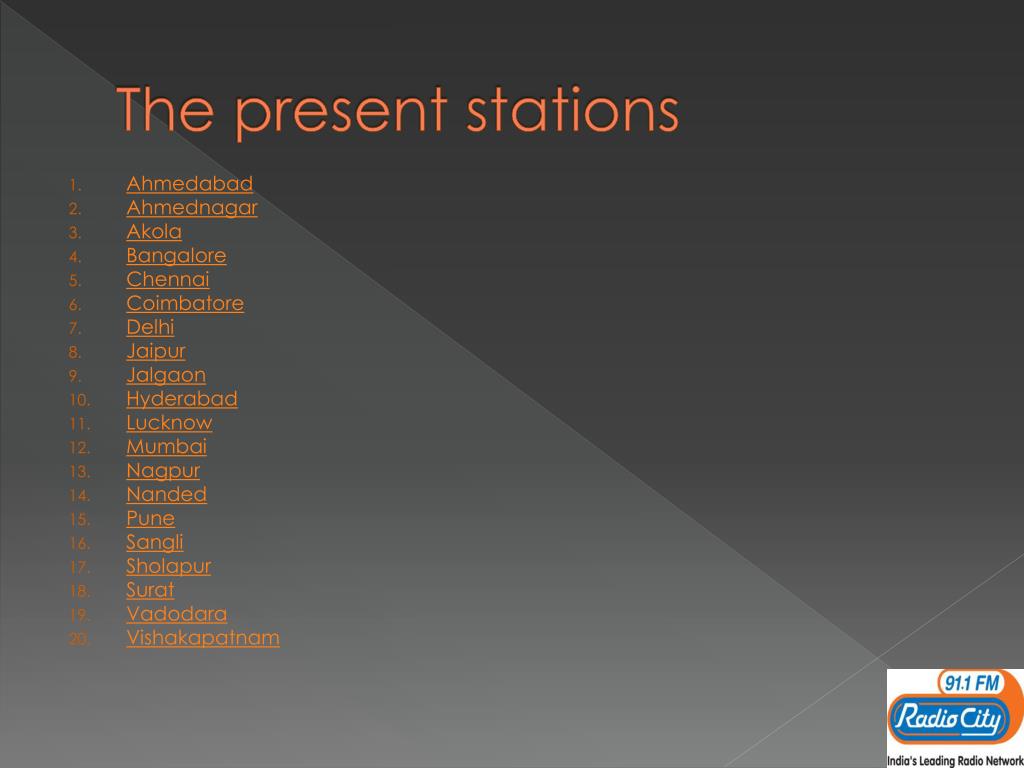 The present stations

1. Ahmedabad
2. Ahmednagar
3. Akola
4. Bangalore
5. Chennai
6. Coimbatore
7. Delhi
8. Jaipur
9. Jalgaon
10. Hyderabad
11. Lucknow
12. Mumbai
13. Nagpur
14. Nanded
15. Pune
16. Sangli
17. Sholapur
18. Surat
19. Vadodara
20. Vishakapatnam

91.1 FM
Radio City
India's Leading Radio Network